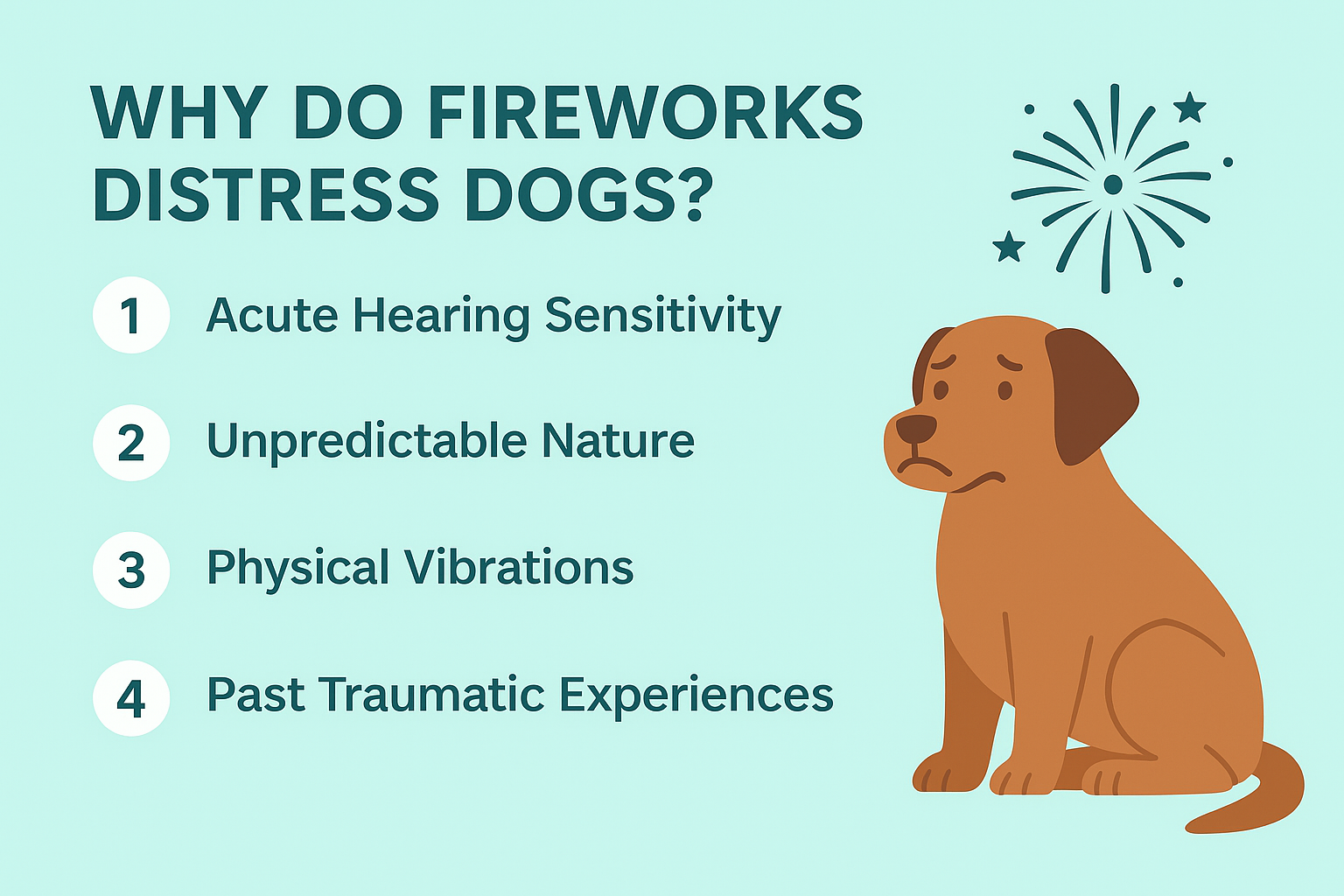 WHY DO FIREWORKS DISTRESS DOGS?

1 Acute Hearing Sensitivity

2 Unpredictable Nature

3 Physical Vibrations

4 Past Traumatic Experiences